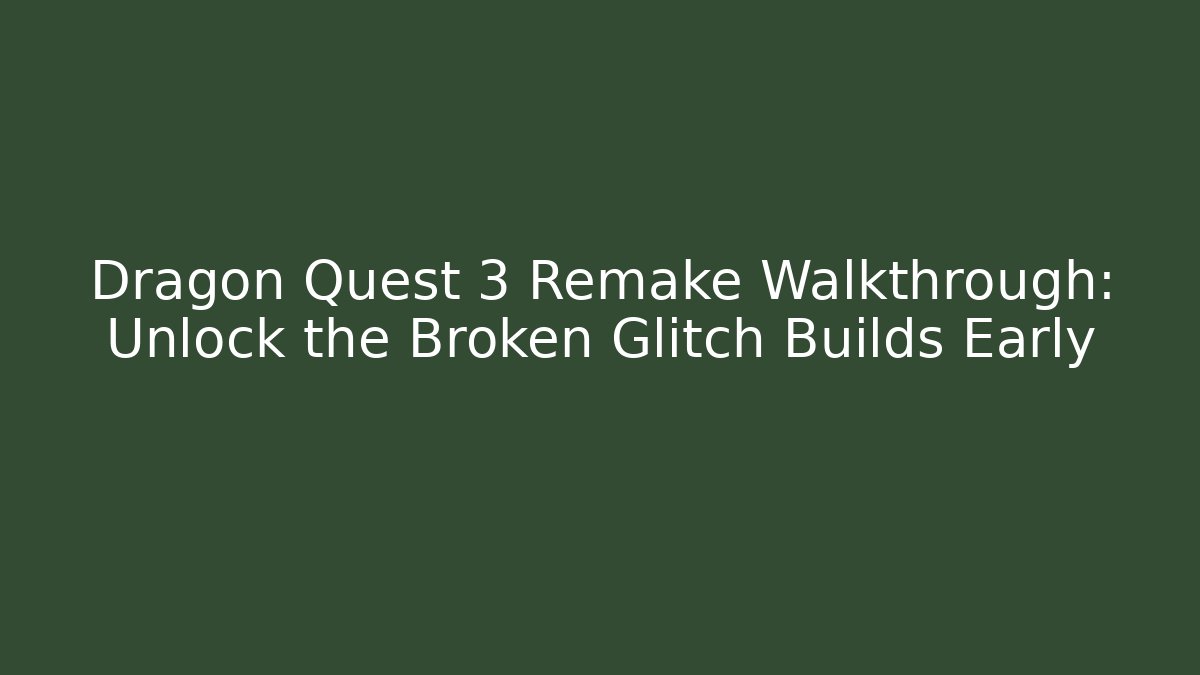 Dragon Quest 3 Remake Walkthrough: Unlock the Broken Glitch Builds Early